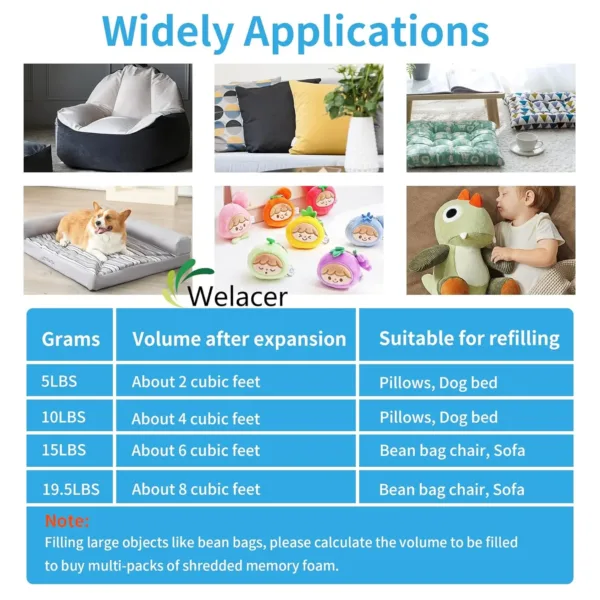 Widely Applications

Welacer

| Grams | Volume after expansion | Suitable for refilling |
|---|---|---|
| 5LBS | About 2 cubic feet | Pillows, Dog bed |
| 10LBS | About 4 cubic feet | Pillows, Dog bed |
| 15LBS | About 6 cubic feet | Bean bag chair, Sofa |
| 19.5LBS | About 8 cubic feet | Bean bag chair, Sofa |

Note:
Filling large objects like bean bags, please calculate the volume to be filled to buy multi-packs of shredded memory foam.